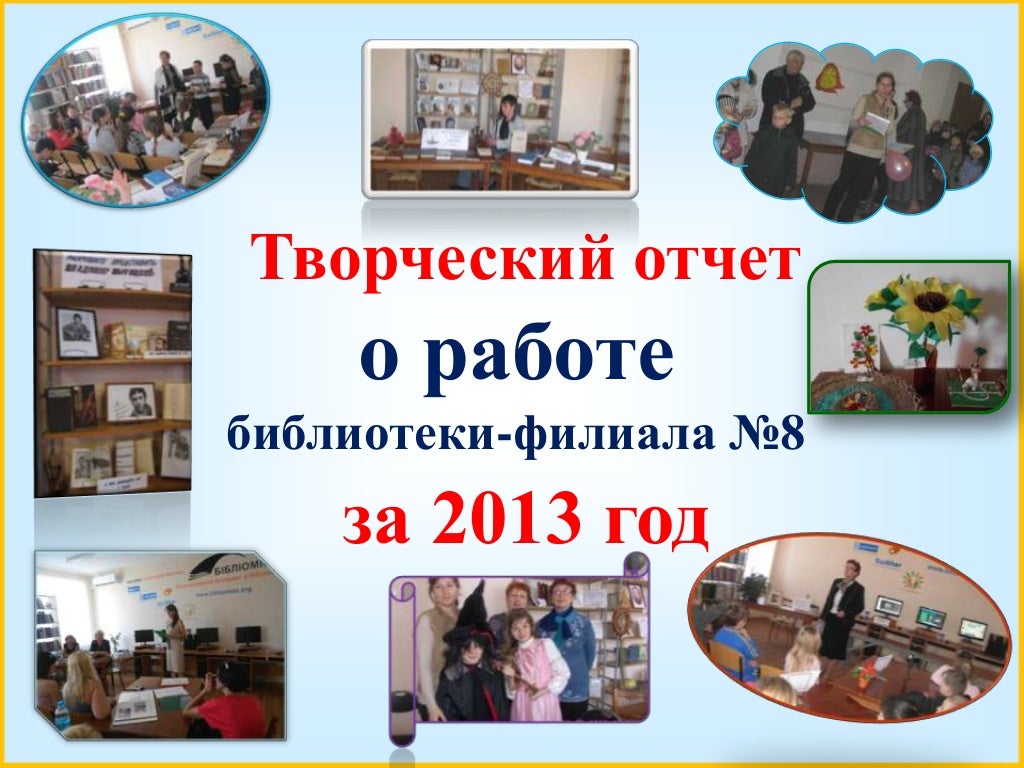 Творческий отчет

о работе

библиотеки-филиала №8

за 2013 год